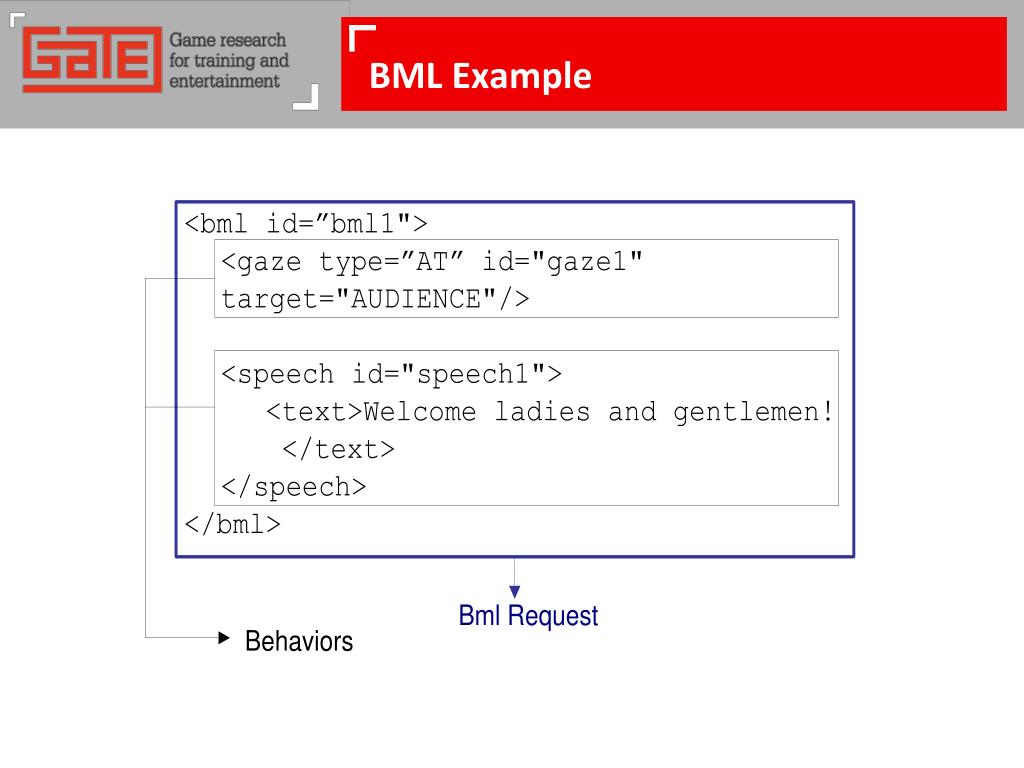 GATE

Game research for training and entertainment

BML Example

<bml id=”bml1">
<gaze type=”AT” id="gaze1" target="AUDIENCE"/>

<speech id="speech1">
<text>Welcome ladies and gentlemen!
</text>
</speech>
</bml>

Bml Request

Behaviors